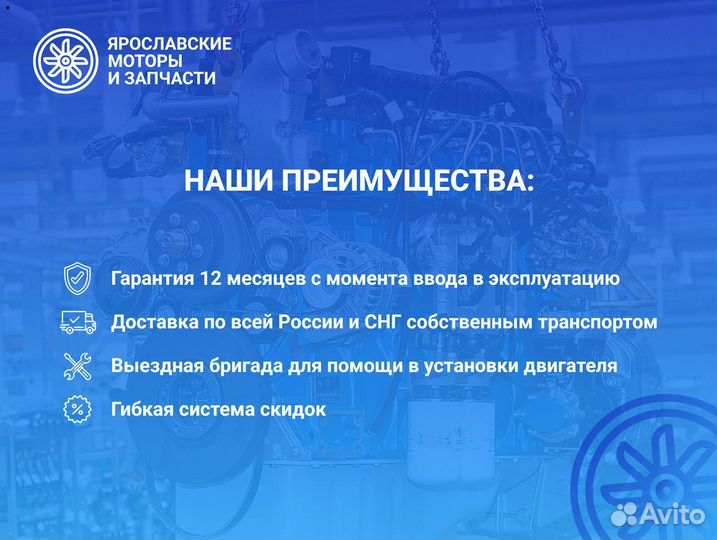 ЯРОСЛАВСКИЕ МОТОРЫ И ЗАПЧАСТИ

НАШИ ПРЕИМУЩЕСТВА:

Гарантия 12 месяцев с момента ввода в эксплуатацию

Доставка по всей России и СНГ собственным транспортом

Выездная бригада для помощи в установки двигателя

Гибкая система скидок

Avito